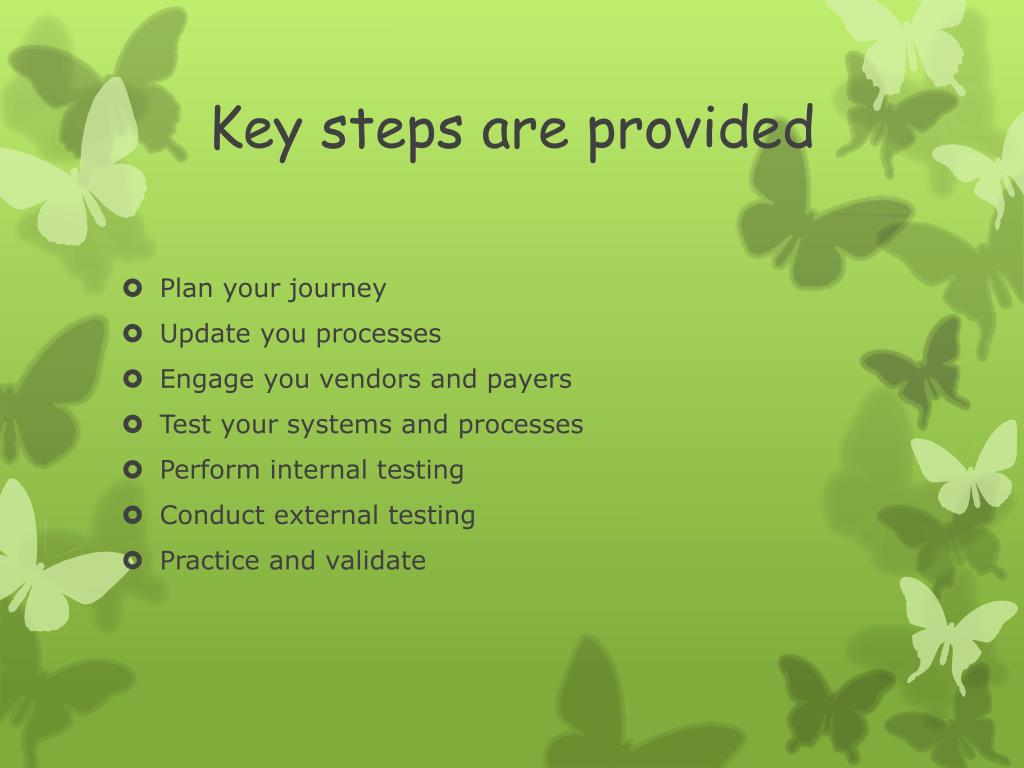 Key steps are provided

- Plan your journey
- Update you processes
- Engage you vendors and payers
- Test your systems and processes
- Perform internal testing
- Conduct external testing
- Practice and validate